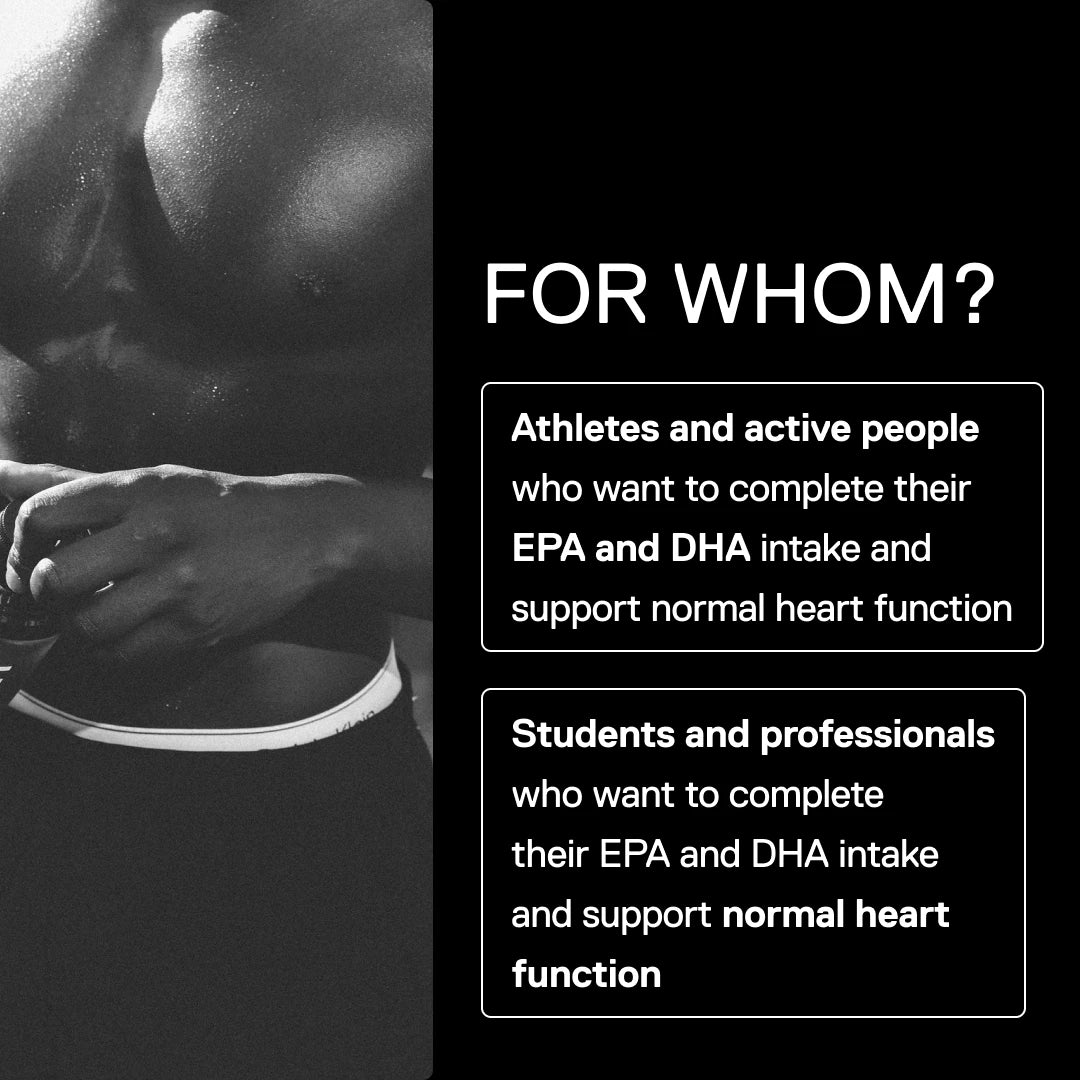 FOR WHOM?

Athletes and active people who want to complete their EPA and DHA intake and support normal heart function

Students and professionals who want to complete their EPA and DHA intake and support normal heart function